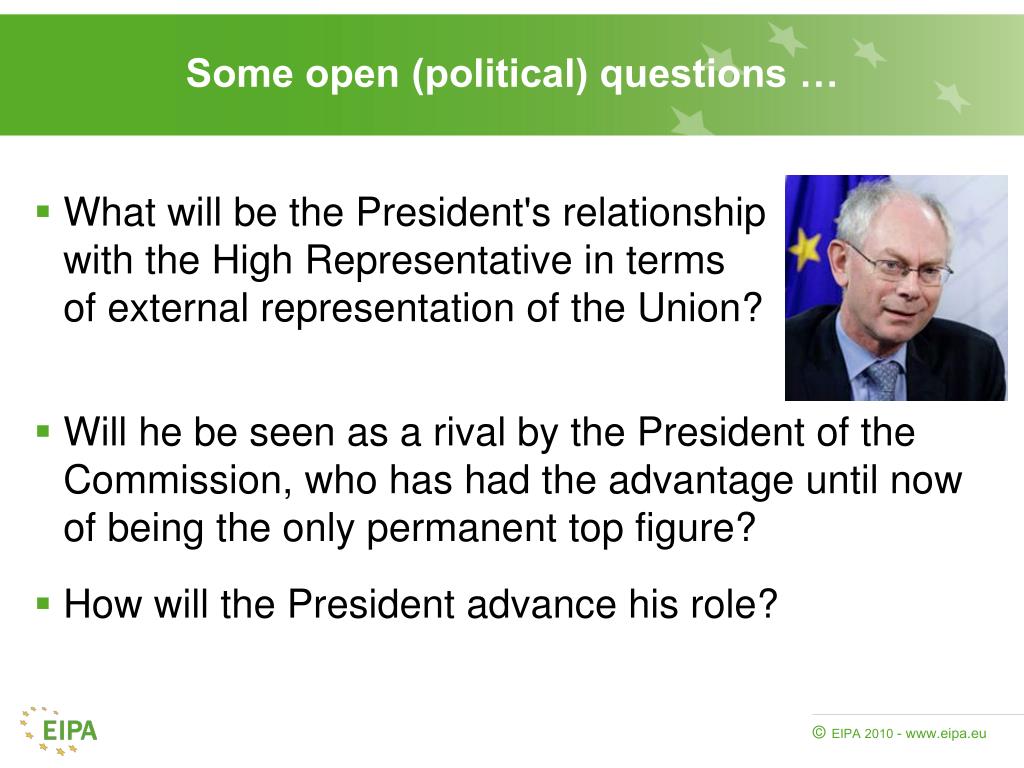 Some open (political) questions …

▪ What will be the President's relationship with the High Representative in terms of external representation of the Union?

▪ Will he be seen as a rival by the President of the Commission, who has had the advantage until now of being the only permanent top figure?

▪ How will the President advance his role?

EIPA

© EIPA 2010 - www.eipa.eu